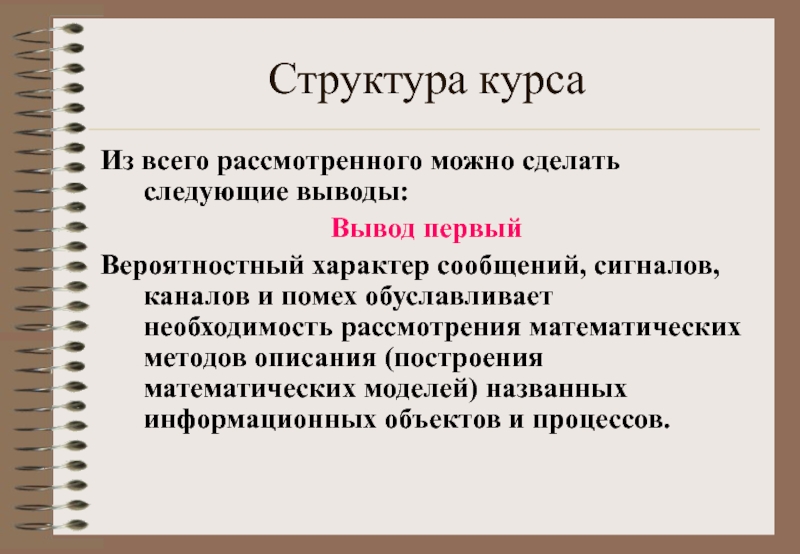 Структура курса

Из всего рассмотренного можно сделать следующие выводы:

Вывод первый

Вероятностный характер сообщений, сигналов, каналов и помех обуславливает необходимость рассмотрения математических методов описания (построения математических моделей) названных информационных объектов и процессов.